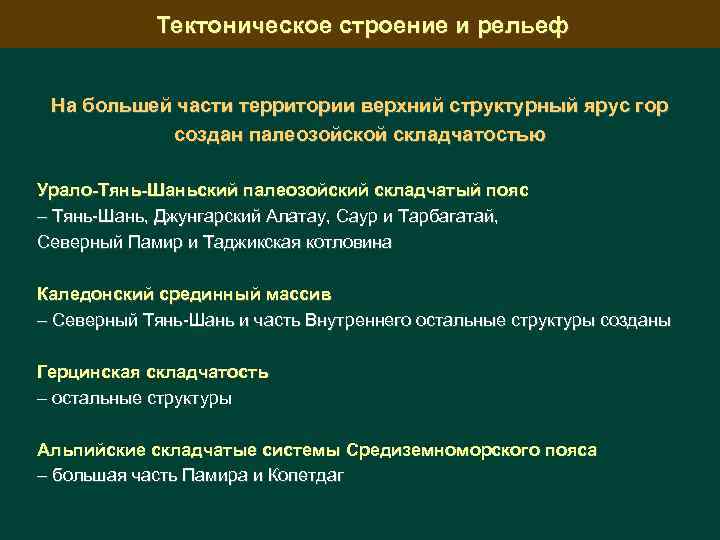 Тектоническое строение и рельеф

На большей части территории верхний структурный ярус гор создан палеозойской складчатостью

Урало-Тянь-Шаньский палеозойский складчатый пояс
– Тянь-Шань, Джунгарский Алатау, Саур и Тарбагатай, Северный Памир и Таджикская котловина

Каледонский срединный массив
– Северный Тянь-Шань и часть Внутреннего остальные структуры созданы

Герцинская складчатость
– остальные структуры

Альпийские складчатые системы Средиземноморского пояса
– большая часть Памира и Копетдаг